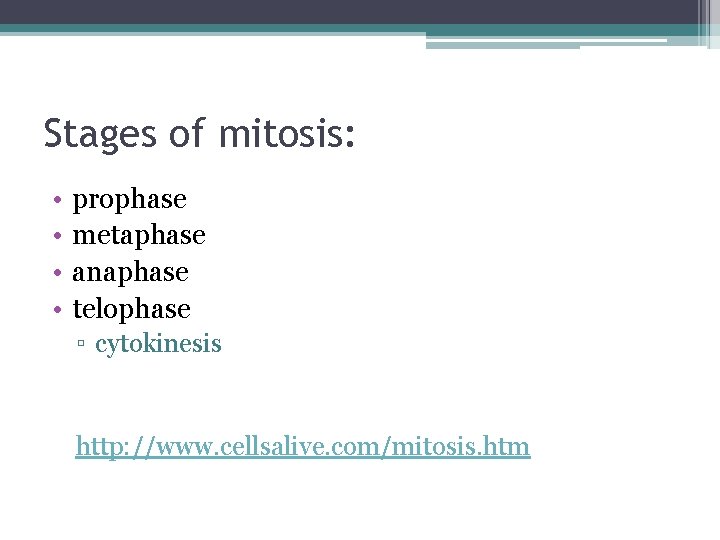 Stages of mitosis:

• prophase
• metaphase
• anaphase
• telophase
▫ cytokinesis

http://www.cellsalive.com/mitosis.htm